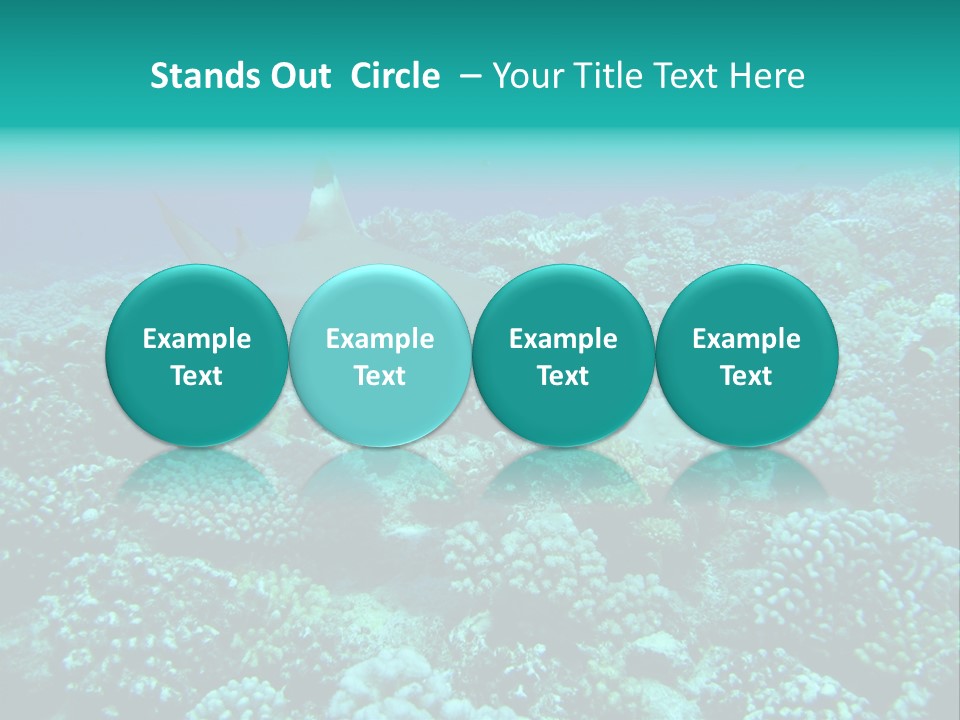 Stands Out Circle – Your Title Text Here

Example Text

Example Text

Example Text

Example Text